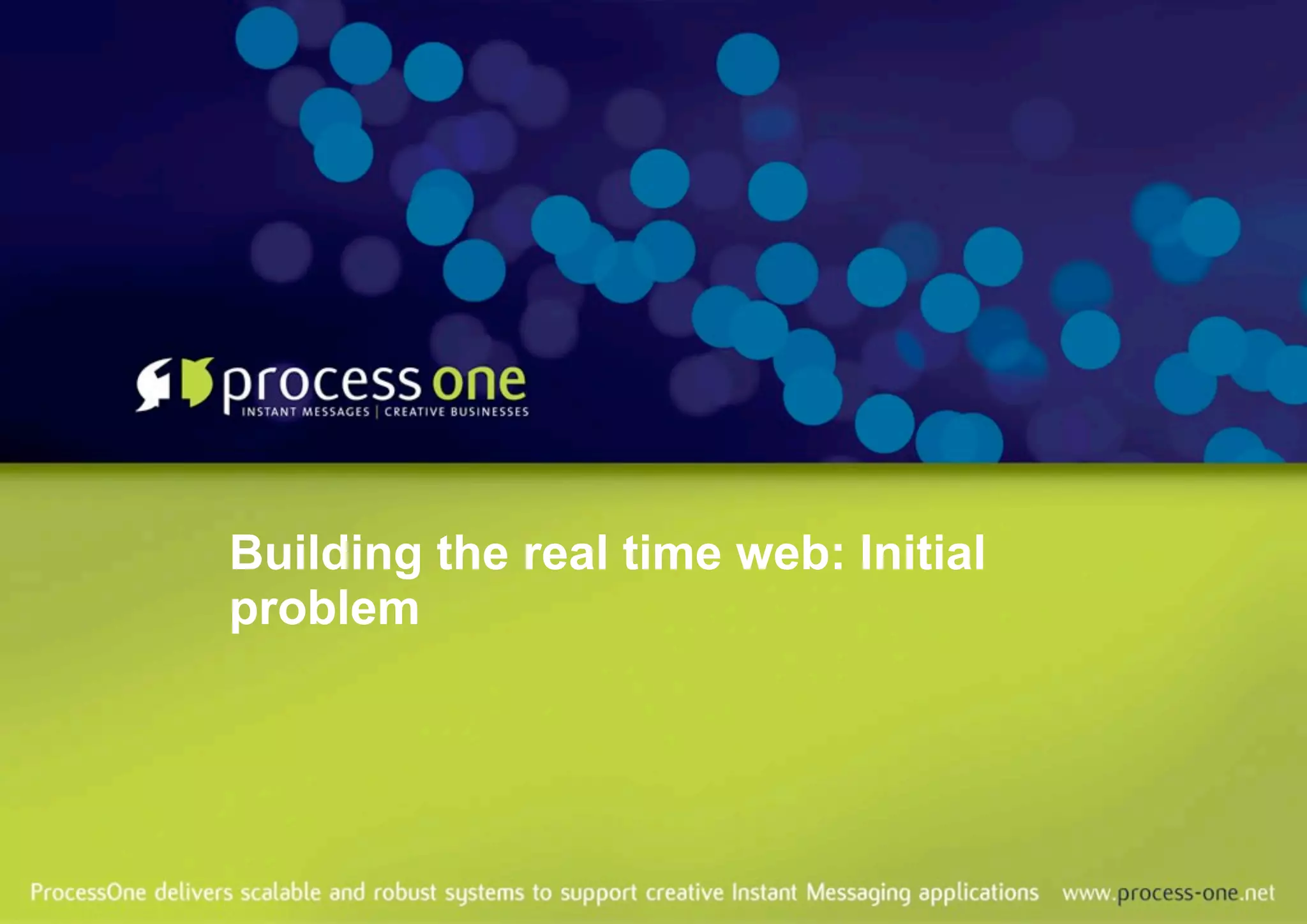 process one
INSTANT MESSAGES | CREATIVE BUSINESSES

Building the real time web: Initial problem

ProcessOne delivers scalable and robust systems to support creative Instant Messaging applications www.process-one.net